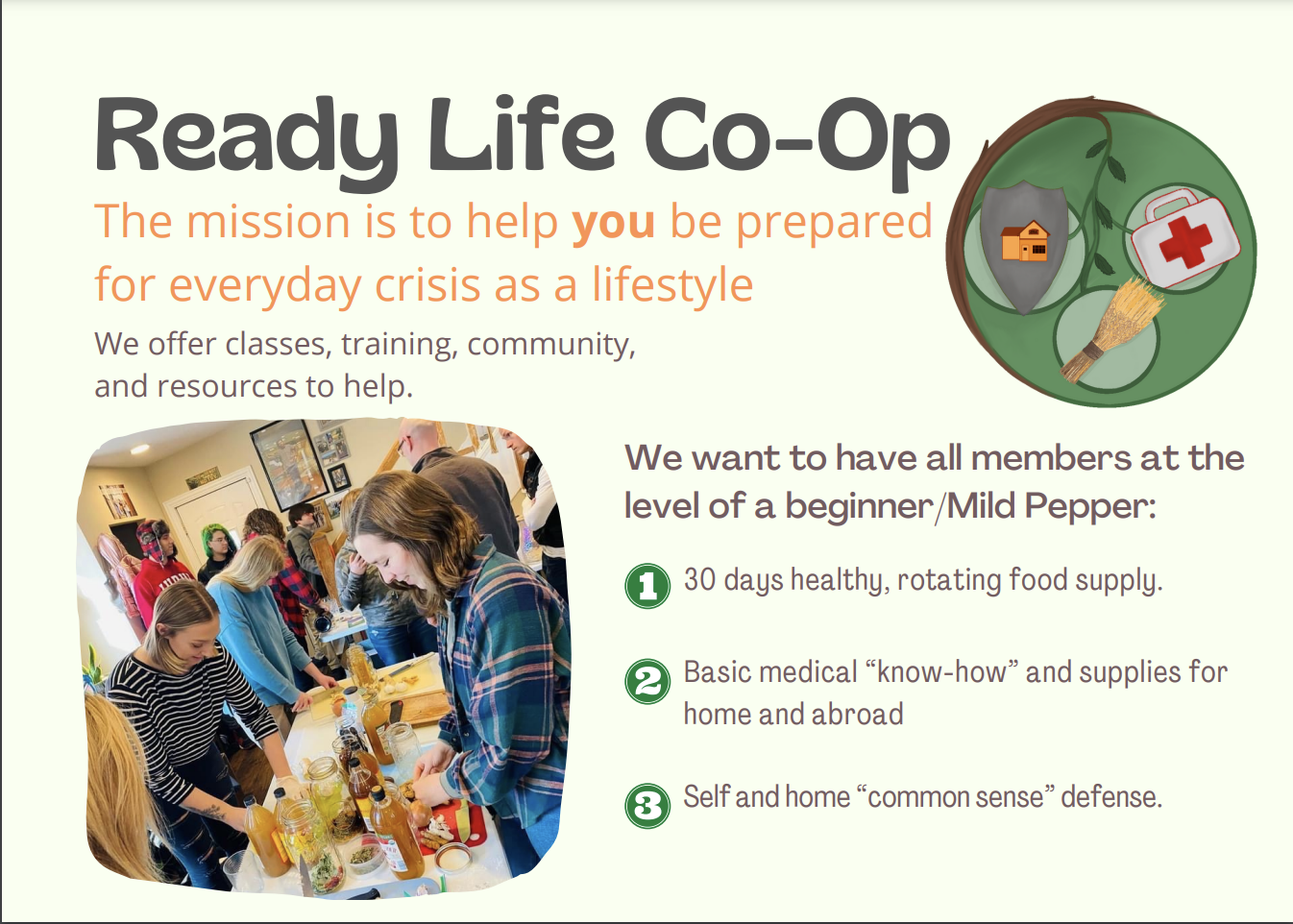 Ready Life Co-Op

The mission is to help you be prepared for everyday crisis as a lifestyle

We offer classes, training, community, and resources to help.

We want to have all members at the level of a beginner/Mild Pepper:

1 30 days healthy, rotating food supply.

2 Basic medical "know-how" and supplies for home and abroad

3 Self and home "common sense" defense.